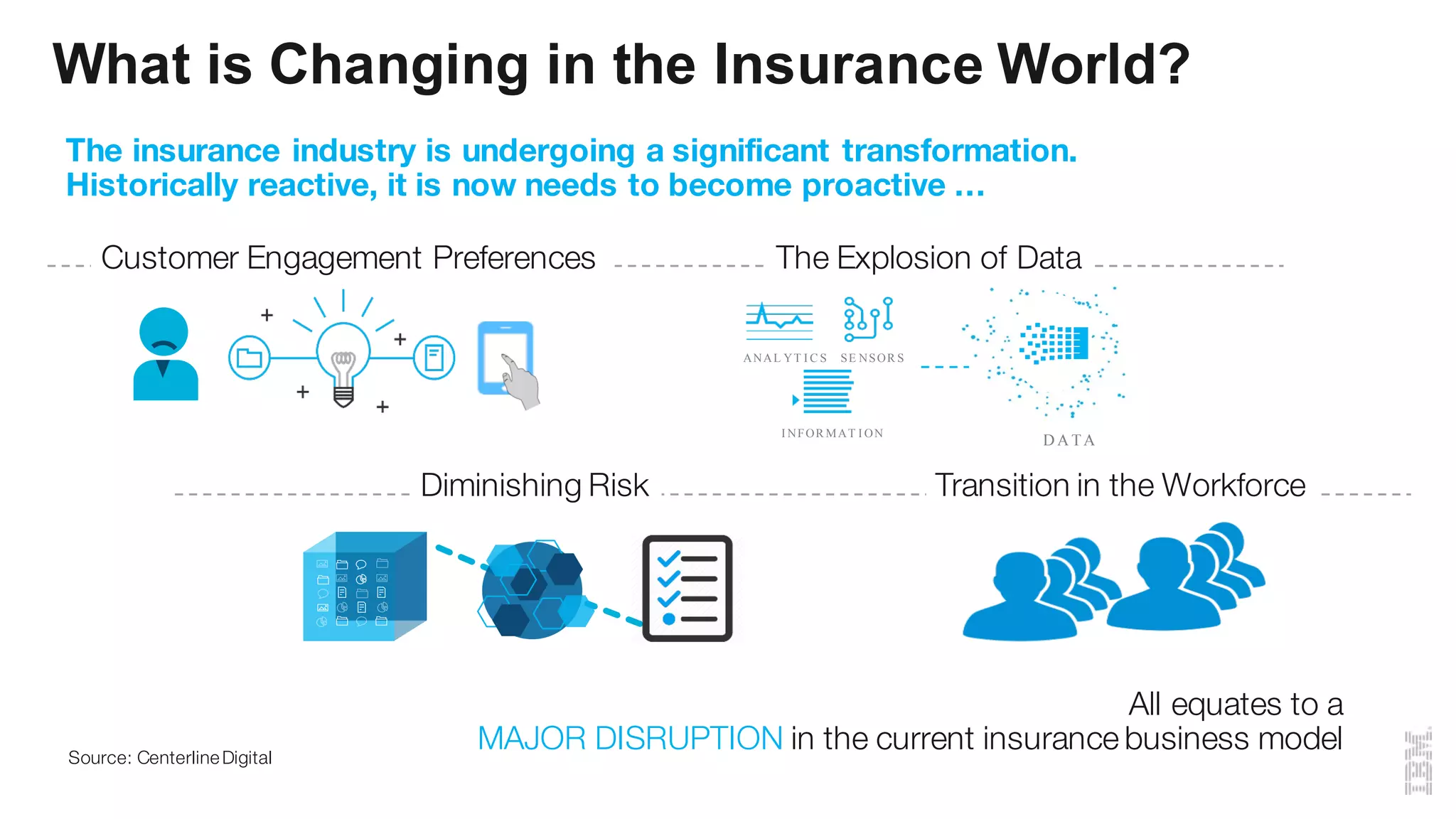 What is Changing in the Insurance World?

The insurance industry is undergoing a significant transformation. Historically reactive, it is now needs to become proactive …

Customer Engagement Preferences

The Explosion of Data

ANALYTICS SENSORS

INFORMATION

DATA

Diminishing Risk

Transition in the Workforce

All equates to a MAJOR DISRUPTION in the current insurance business model

Source: Centerline Digital

IBM